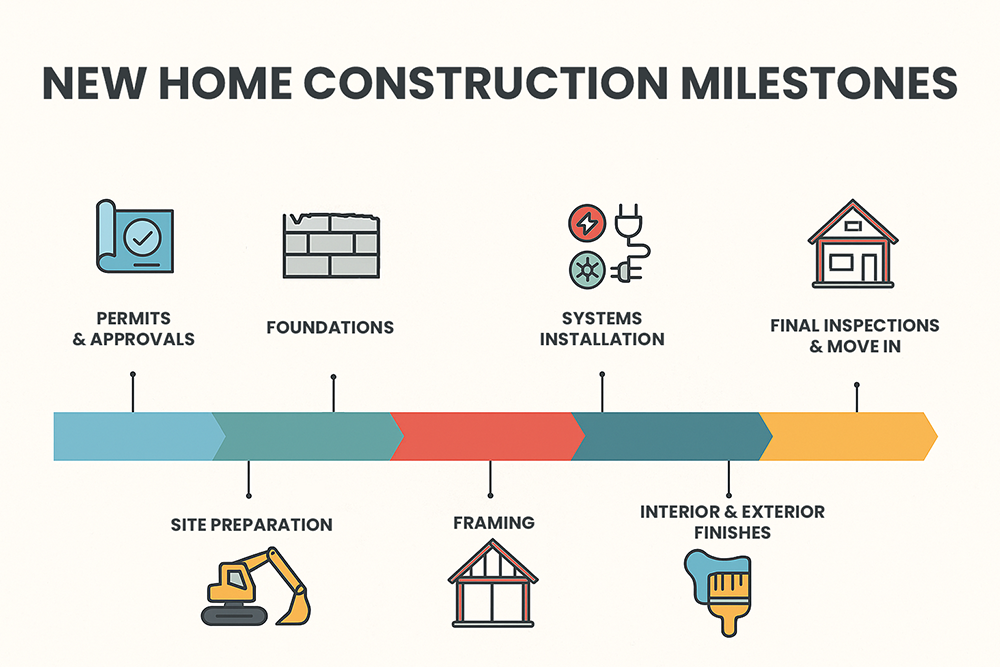 NEW HOME CONSTRUCTION MILESTONES

PERMITS & APPROVALS

FOUNDATIONS

SYSTEMS INSTALLATION

FINAL INSPECTIONS & MOVE IN

SITE PREPARATION

FRAMING

INTERIOR & EXTERIOR FINISHES